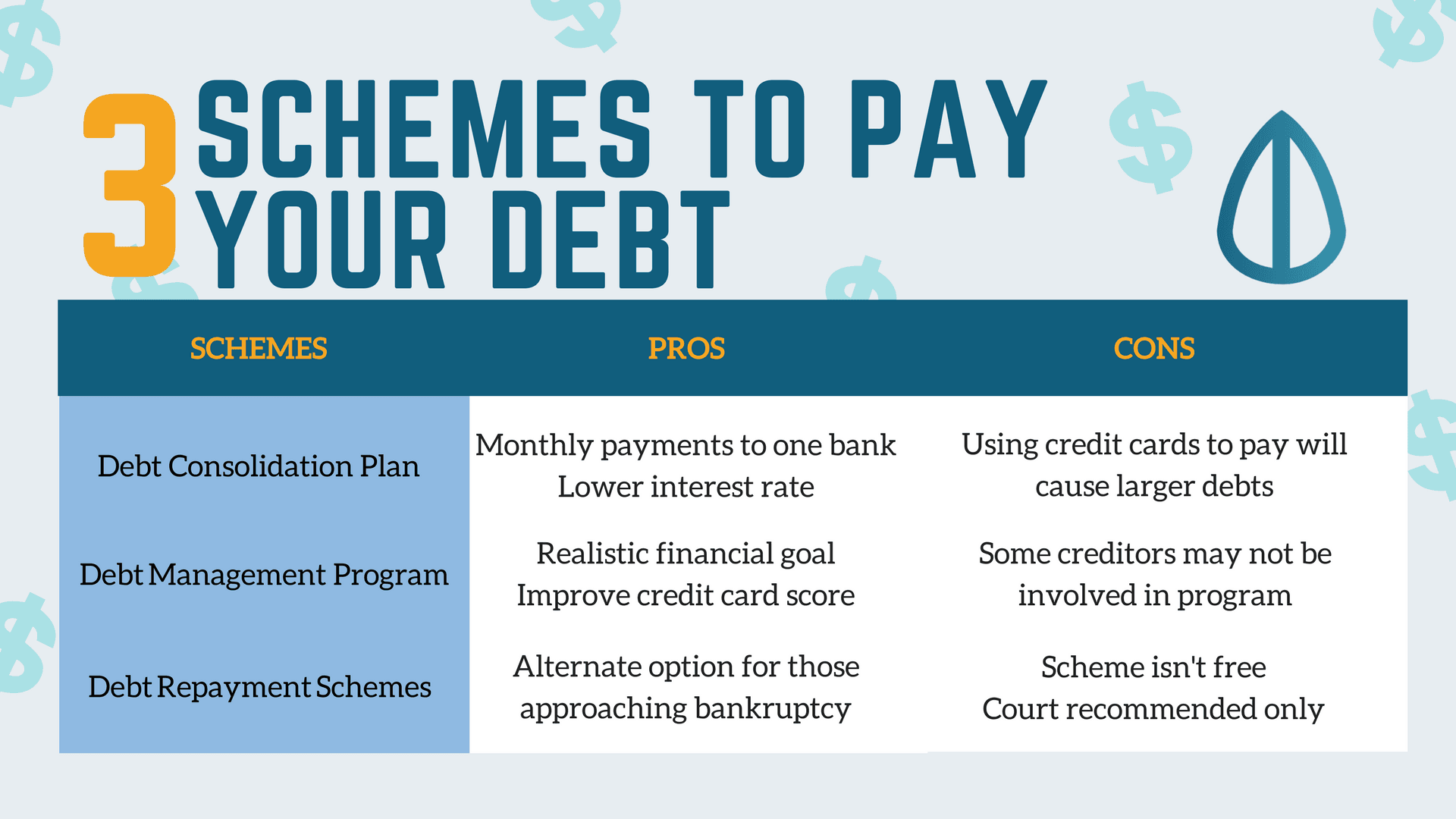 3 SCHEMES TO PAY YOUR DEBT

| SCHEMES | PROS | CONS |
|---|---|---|
| Debt Consolidation Plan | Monthly payments to one bank Lower interest rate | Using credit cards to pay will cause larger debts |
| Debt Management Program | Realistic financial goal Improve credit card score | Some creditors may not be involved in program |
| Debt Repayment Schemes | Alternate option for those approaching bankruptcy | Scheme isn't free Court recommended only |